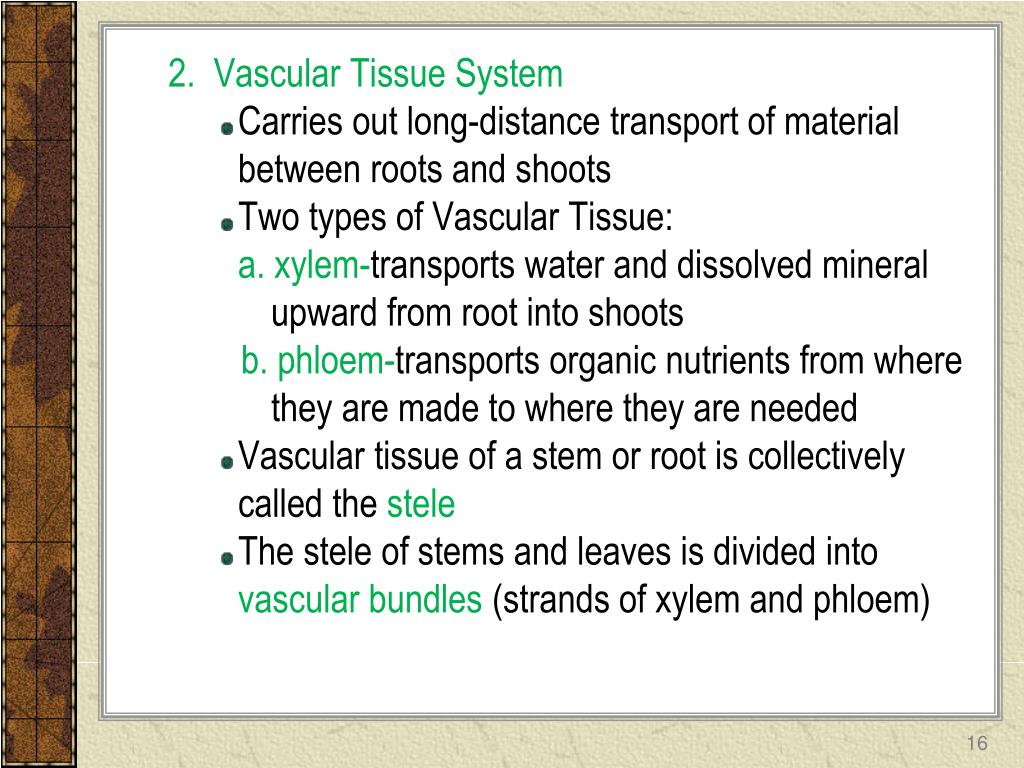 2. Vascular Tissue System

Carries out long-distance transport of material between roots and shoots

Two types of Vascular Tissue:

a. xylem-transports water and dissolved mineral upward from root into shoots

b. phloem-transports organic nutrients from where they are made to where they are needed

Vascular tissue of a stem or root is collectively called the stele

The stele of stems and leaves is divided into vascular bundles (strands of xylem and phloem)

16